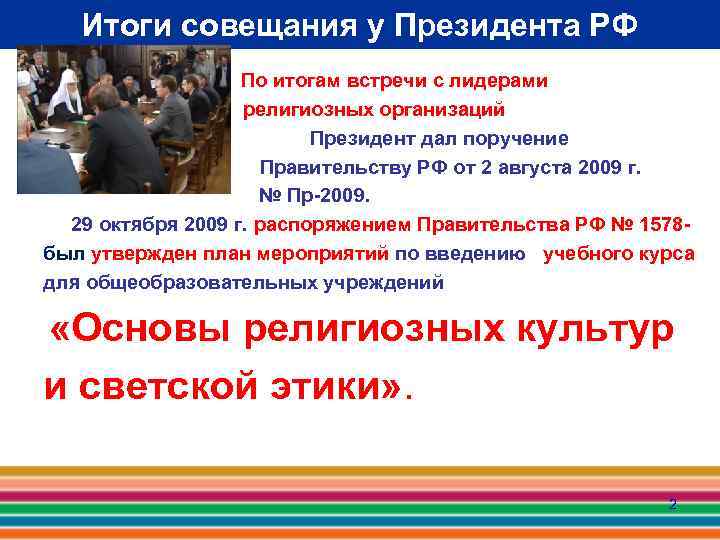 Итоги совещания у Президента РФ

По итогам встречи с лидерами религиозных организаций Президент дал поручение Правительству РФ от 2 августа 2009 г. № Пр-2009.

29 октября 2009 г. распоряжением Правительства РФ № 1578- был утвержден план мероприятий по введению учебного курса для общеобразовательных учреждений

«Основы религиозных культур и светской этики».

2